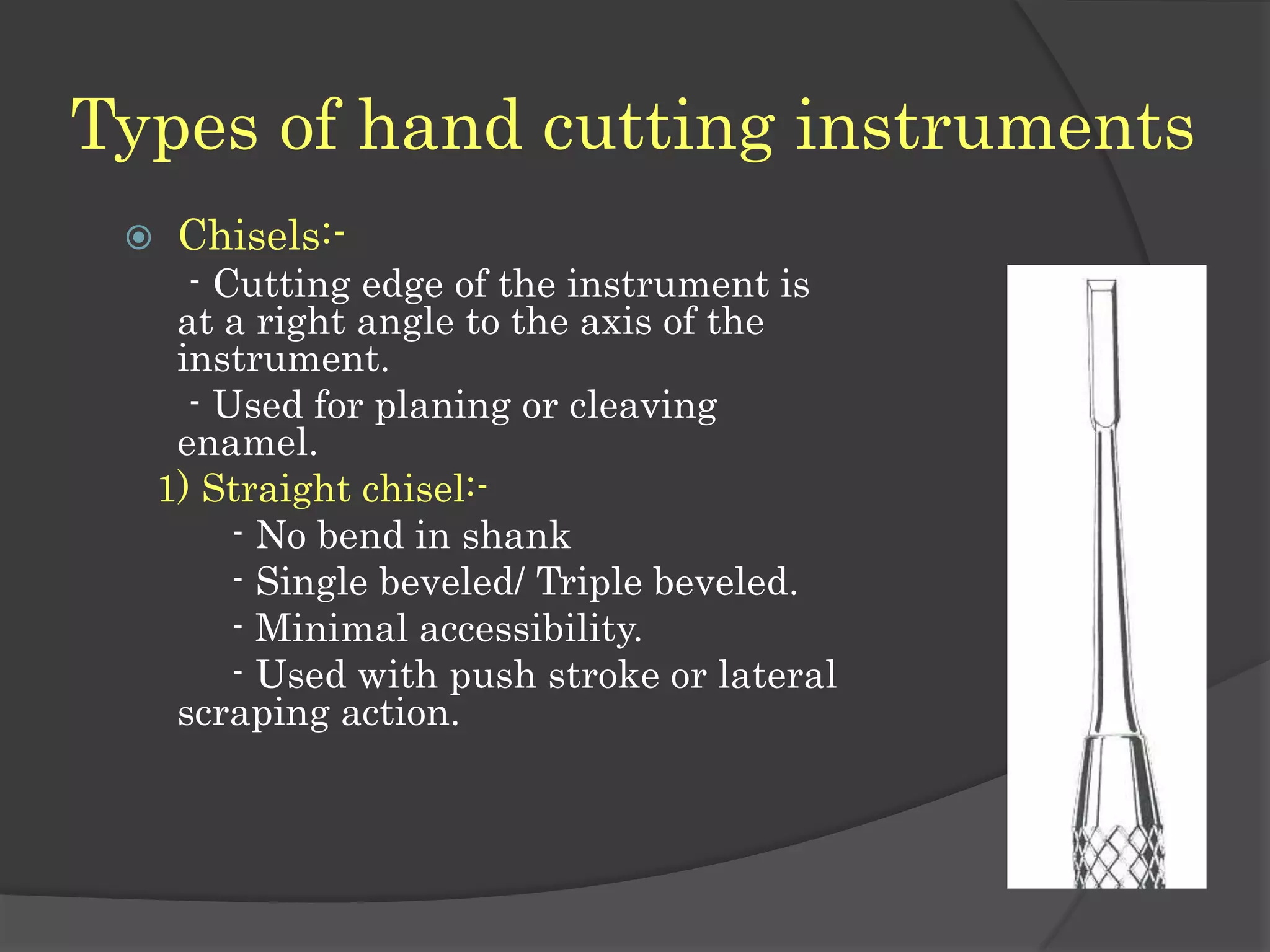 Types of hand cutting instruments

Chisels:-
- Cutting edge of the instrument is at a right angle to the axis of the instrument.
- Used for planing or cleaving enamel.
1) Straight chisel:-
- No bend in shank
- Single beveled/ Triple beveled.
- Minimal accessibility.
- Used with push stroke or lateral scraping action.